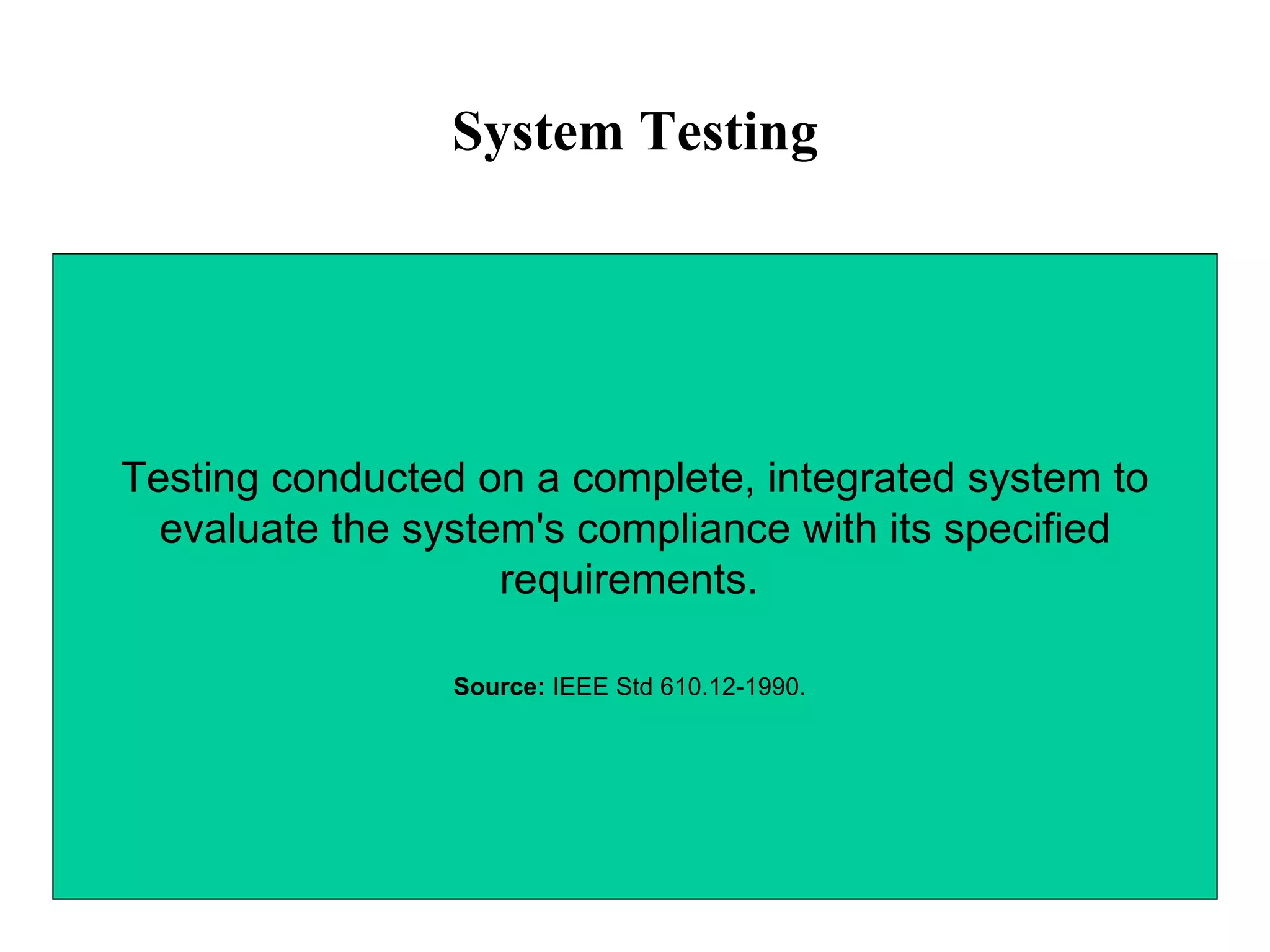 System Testing

Testing conducted on a complete, integrated system to evaluate the system's compliance with its specified requirements.

Source: IEEE Std 610.12-1990.